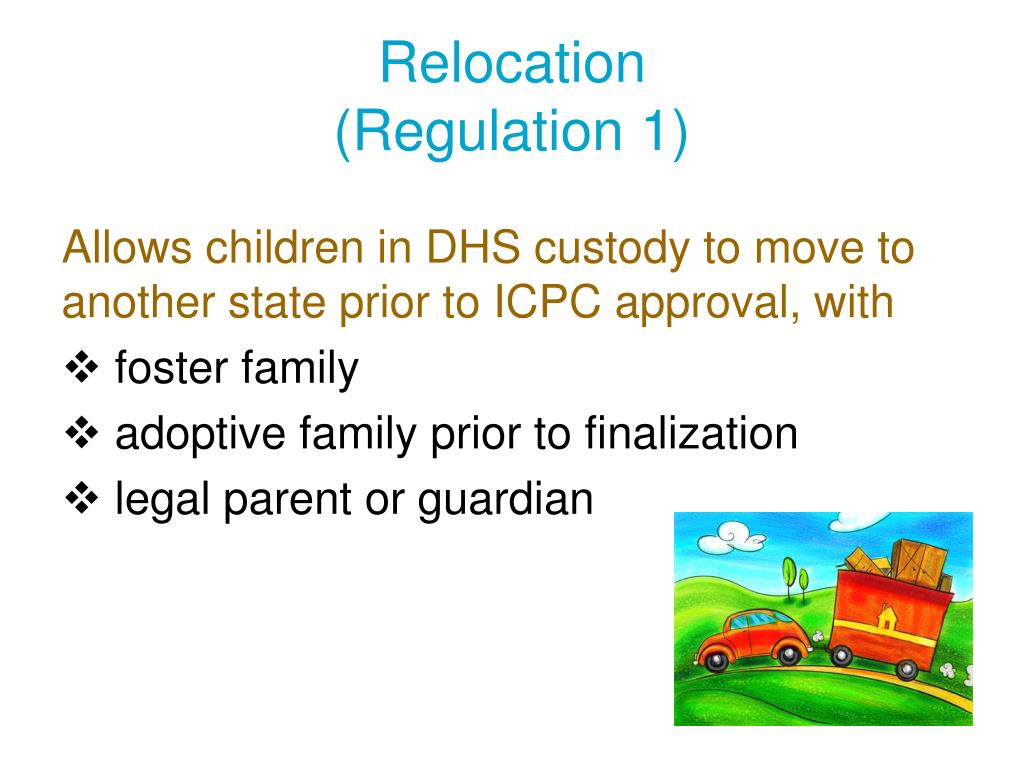 Relocation
(Regulation 1)

Allows children in DHS custody to move to another state prior to ICPC approval, with

❖ foster family
❖ adoptive family prior to finalization
❖ legal parent or guardian